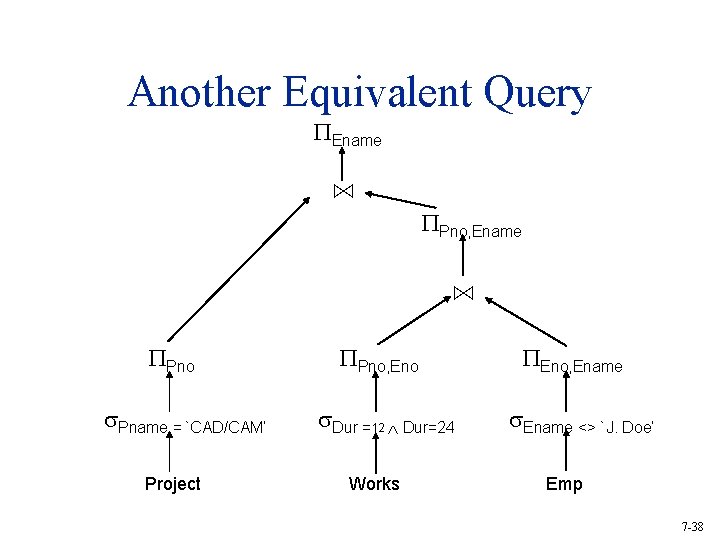 Another Equivalent Query

$\Pi_{Ename}$

$\bowtie$

$\Pi_{Pno,Ename}$

$\bowtie$

$\Pi_{Pno}$

$\Pi_{Pno,Eno}$

$\Pi_{Eno,Ename}$

$\sigma_{Pname = `CAD/CAM'}$

$\sigma_{Dur = 12 \wedge Dur=24}$

$\sigma_{Ename <> `J. Doe'}$

Project

Works

Emp

7-38